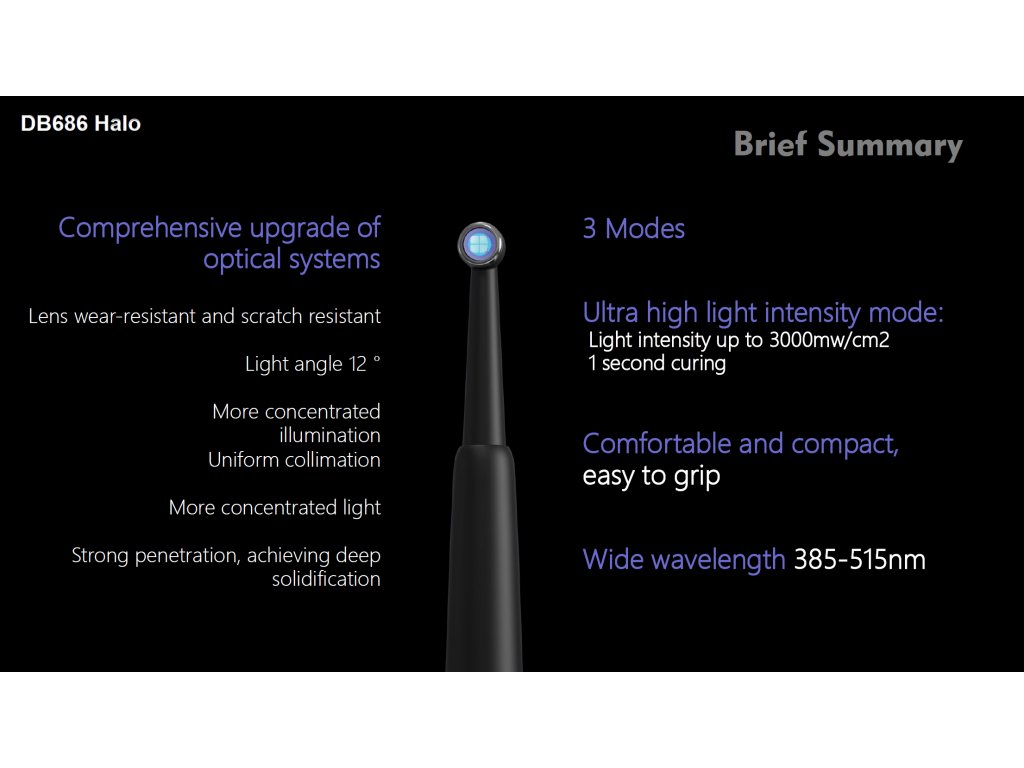 DB686 Halo

Brief Summary

Comprehensive upgrade of optical systems

Lens wear-resistant and scratch resistant

Light angle 12 °

More concentrated illumination
Uniform collimation

More concentrated light

Strong penetration, achieving deep solidification

3 Modes

Ultra high light intensity mode:
Light intensity up to 3000mw/cm2
1 second curing

Comfortable and compact, easy to grip

Wide wavelength 385-515nm